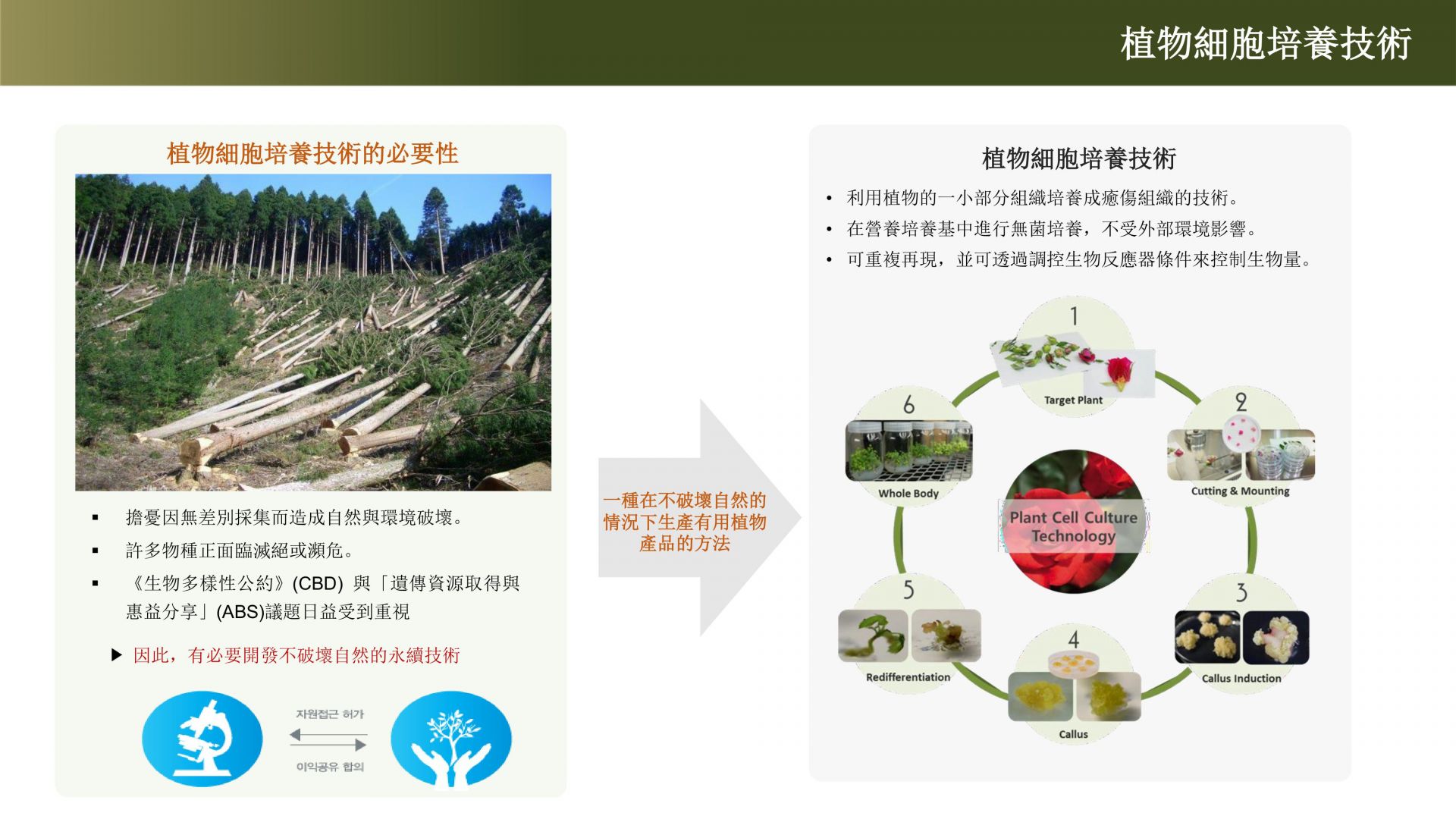 植物細胞培養技術

植物細胞培養技術的必要性

▪ 擔憂因無差別採集而造成自然與環境破壞。

▪ 許多物種正面臨滅絕或瀕危。

▪ 《生物多樣性公約》(CBD) 與「遺傳資源取得與惠益分享」(ABS)議題日益受到重視

▶ 因此，有必要開發不破壞自然的永續技術

자원접근 허가

이익공유 합의

一種在不破壞自然的情況下生產有用植物產品的方法

植物細胞培養技術

• 利用植物的一小部分組織培養成癒傷組織的技術。

• 在營養培養基中進行無菌培養，不受外部環境影響。

• 可重複再現，並可透過調控生物反應器條件來控制生物量。

1
Target Plant

2
Cutting & Mounting

3
Callus Induction

4
Callus

5
Redifferentiation

6
Whole Body

Plant Cell Culture Technology